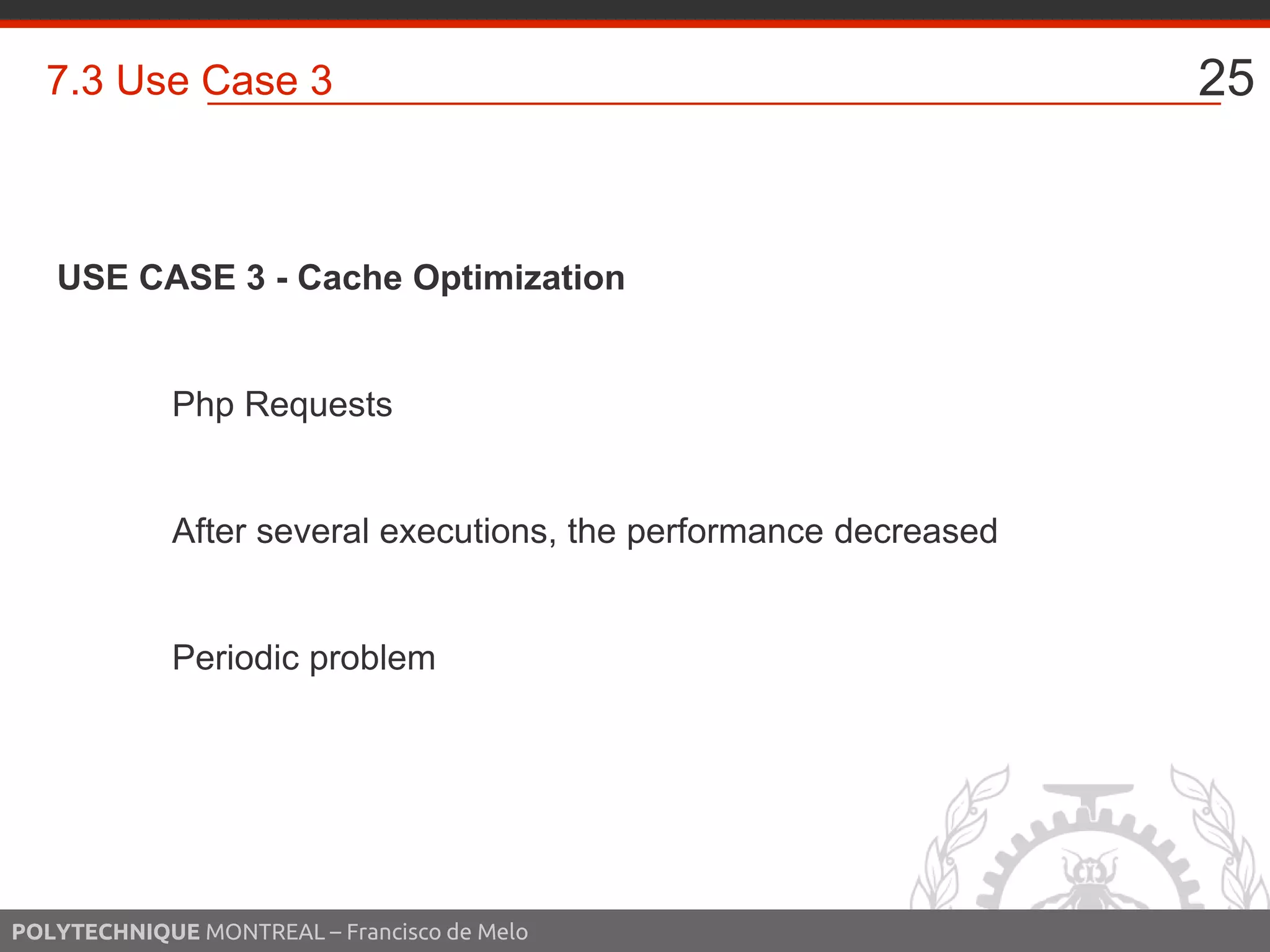 7.3 Use Case 3

25

USE CASE 3 - Cache Optimization

Php Requests

After several executions, the performance decreased

Periodic problem

POLYTECHNIQUE MONTREAL – Francisco de Melo